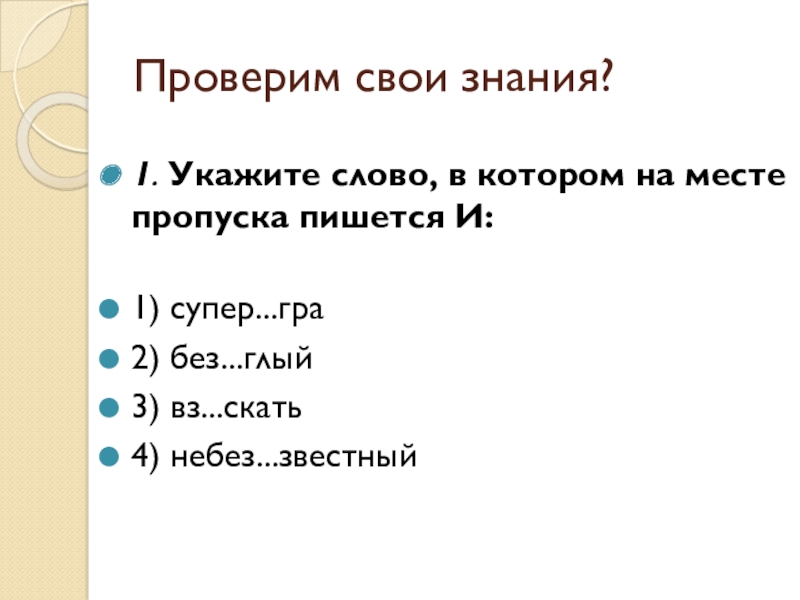 Проверим свои знания?

1. Укажите слово, в котором на месте пропуска пишется И:

1) супер...гра
2) без...глый
3) вз...скать
4) небез...звестный